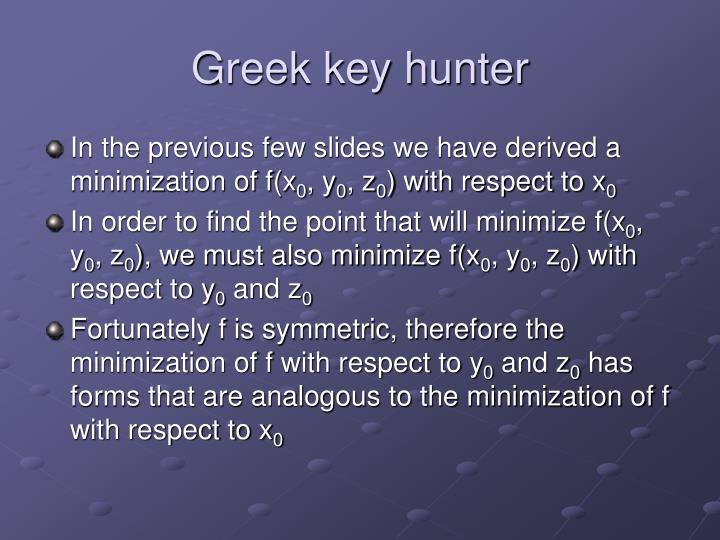 Greek key hunter

In the previous few slides we have derived a minimization of $f(x_0, y_0, z_0)$ with respect to $x_0$

In order to find the point that will minimize $f(x_0, y_0, z_0)$, we must also minimize $f(x_0, y_0, z_0)$ with respect to $y_0$ and $z_0$

Fortunately f is symmetric, therefore the minimization of f with respect to $y_0$ and $z_0$ has forms that are analogous to the minimization of f with respect to $x_0$